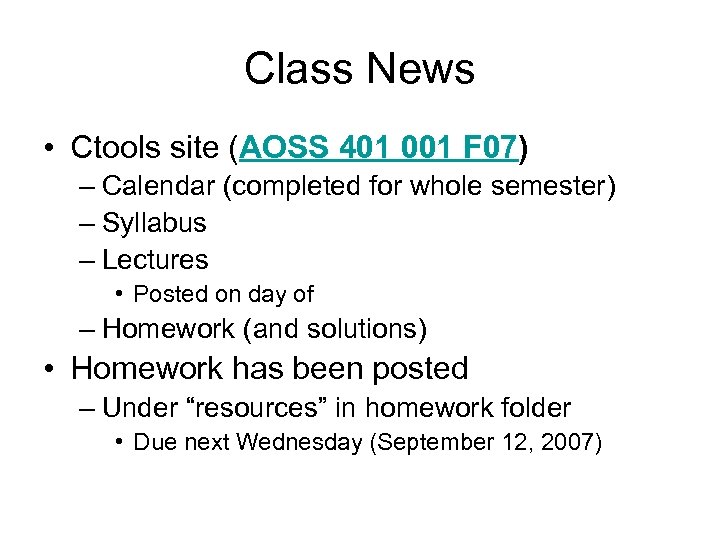 Class News

• Ctools site (AOSS 401 001 F07)
– Calendar (completed for whole semester)
– Syllabus
– Lectures
• Posted on day of
– Homework (and solutions)
• Homework has been posted
– Under “resources” in homework folder
• Due next Wednesday (September 12, 2007)